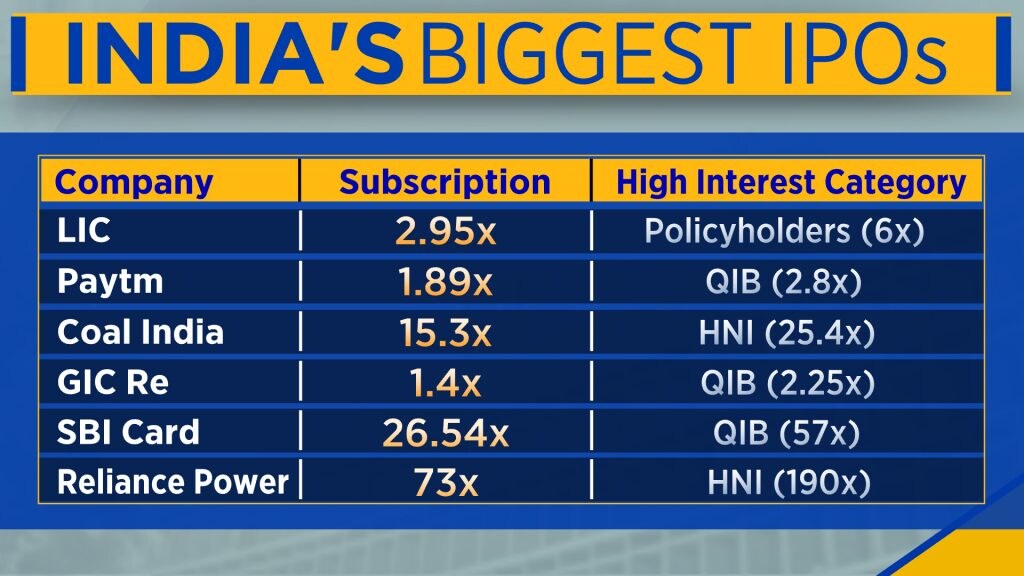 INDIA'S BIGGEST IPOs

| Company | Subscription | High Interest Category |
|---|---|---|
| LIC | 2.95x | Policyholders (6x) |
| Paytm | 1.89x | QIB (2.8x) |
| Coal India | 15.3x | HNI (25.4x) |
| GIC Re | 1.4x | QIB (2.25x) |
| SBI Card | 26.54x | QIB (57x) |
| Reliance Power | 73x | HNI (190x) |